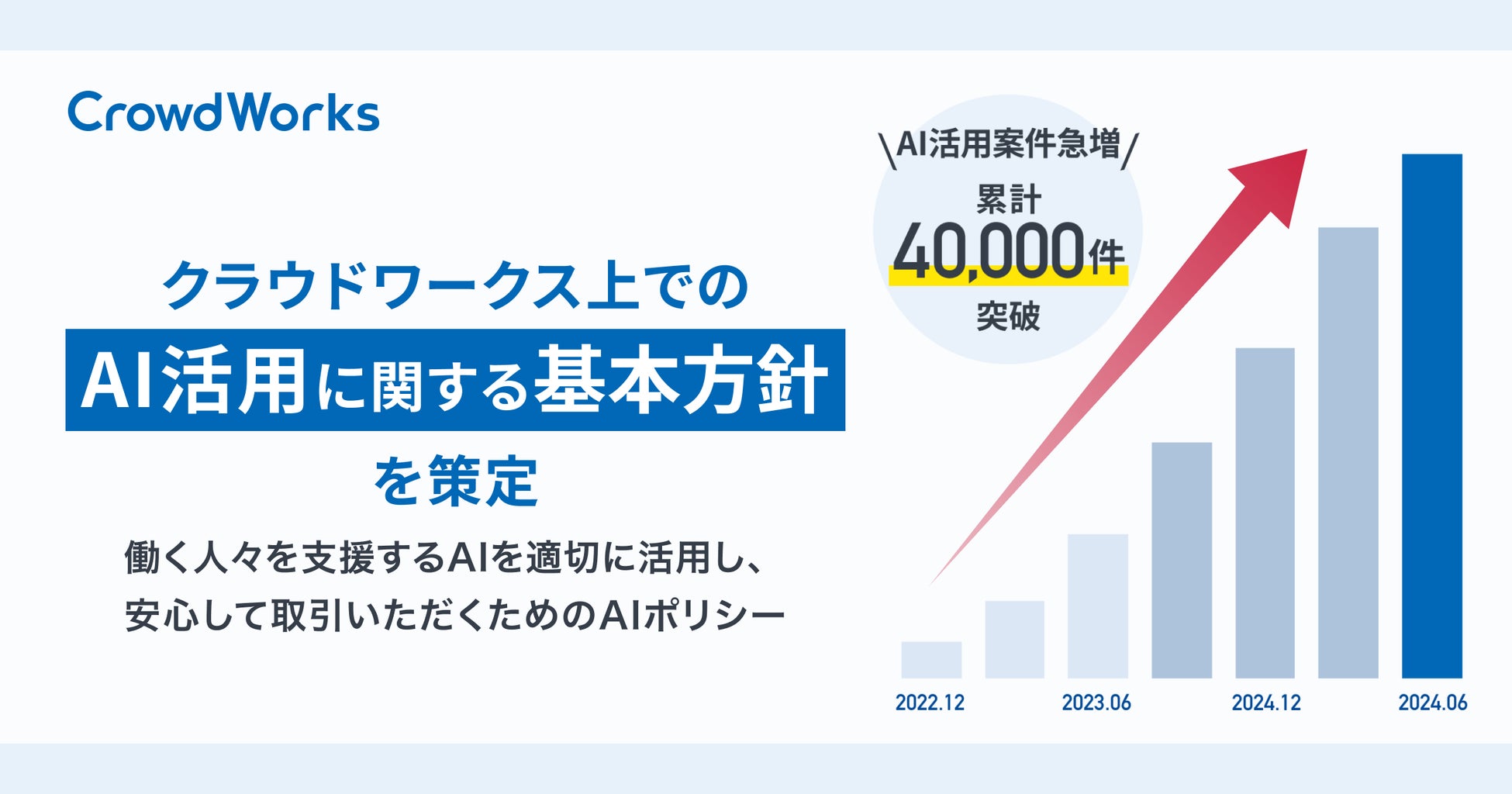 CrowdWorks

クラウドワークス上での
AI活用に関する基本方針
を策定

働く人々を支援するAIを適切に活用し、
安心して取引いただくためのAIポリシー

\AI活用案件急増/
累計
40,000件
突破

2022.12
2023.06
2024.12
2024.06